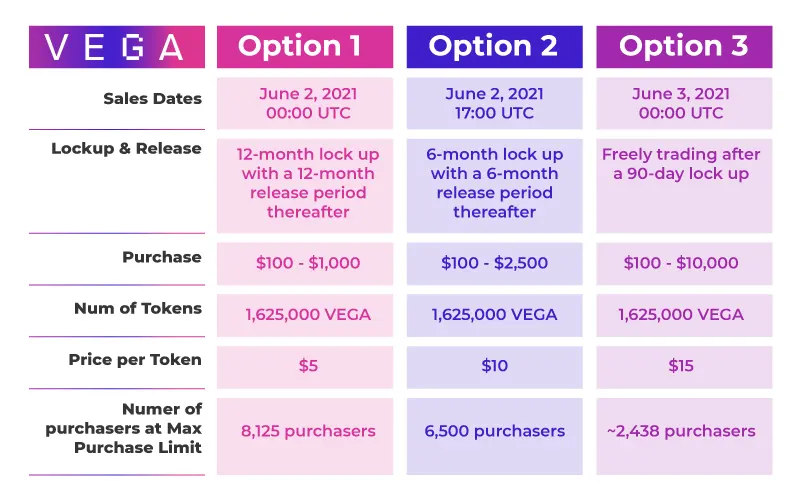 | VEGA | Option 1 | Option 2 | Option 3 |
|---|---|---|---|
| Sales Dates | June 2, 2021 00:00 UTC | June 2, 2021 17:00 UTC | June 3, 2021 00:00 UTC |
| Lockup & Release | 12-month lock up with a 12-month release period thereafter | 6-month lock up with a 6-month release period thereafter | Freely trading after a 90-day lock up |
| Purchase | \$100 - \$1,000 | \$100 - \$2,500 | \$100 - \$10,000 |
| Num of Tokens | 1,625,000 VEGA | 1,625,000 VEGA | 1,625,000 VEGA |
| Price per Token | \$5 | \$10 | \$15 |
| Numer of purchasers at Max Purchase Limit | 8,125 purchasers | 6,500 purchasers | ~2,438 purchasers |